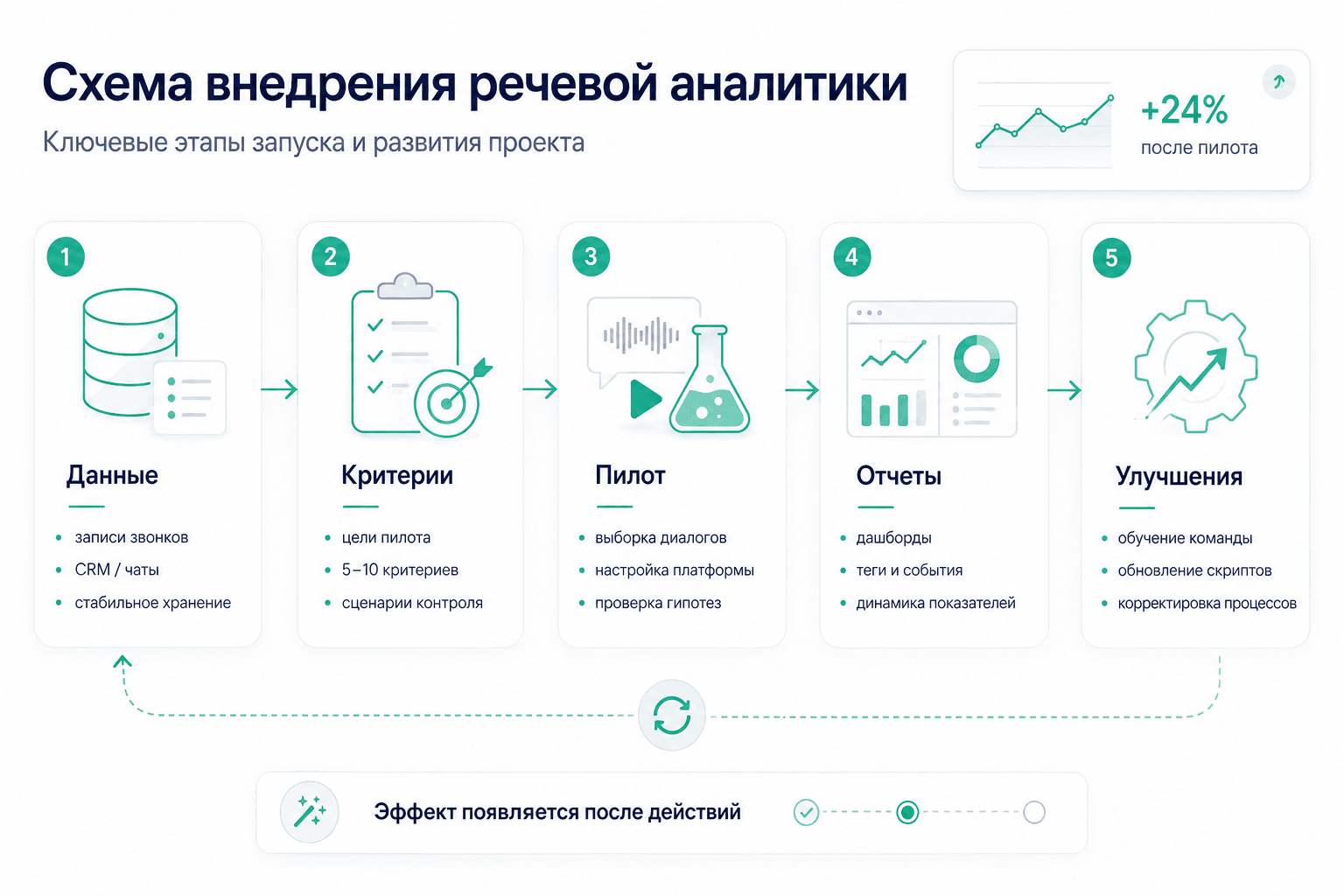 Схема внедрения речевой аналитики

Ключевые этапы запуска и развития проекта

+24%
после пилота

1
Данные
- записи звонков
- CRM / чаты
- стабильное хранение

2
Критерии
- цели пилота
- 5–10 критериев
- сценарии контроля

3
Пилот
- выборка диалогов
- настройка платформы
- проверка гипотез

4
Отчеты
- дашборды
- теги и события
- динамика показателей

5
Улучшения
- обучение команды
- обновление скриптов
- корректировка процессов

Эффект появляется после действий